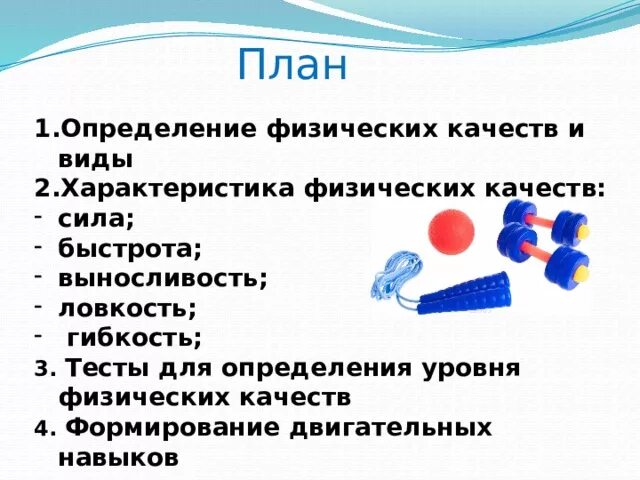 План

1.Определение физических качеств и виды
2.Характеристика физических качеств:
- сила;
- быстрота;
- выносливость;
- ловкость;
- гибкость;
3. Тесты для определения уровня физических качеств
4. Формирование двигательных навыков